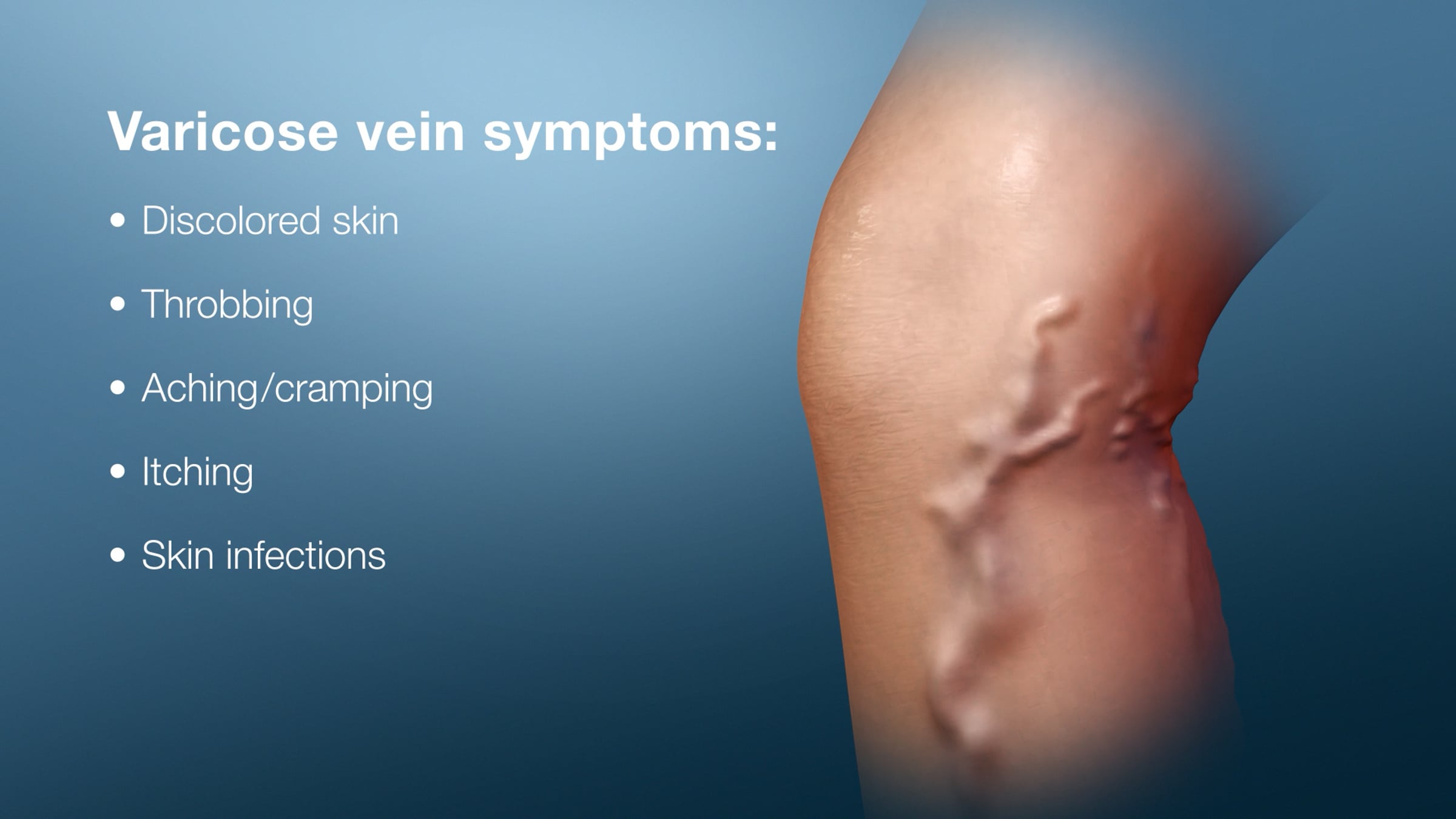 Varicose vein symptoms:

• Discolored skin

• Throbbing

• Aching/cramping

• Itching

• Skin infections